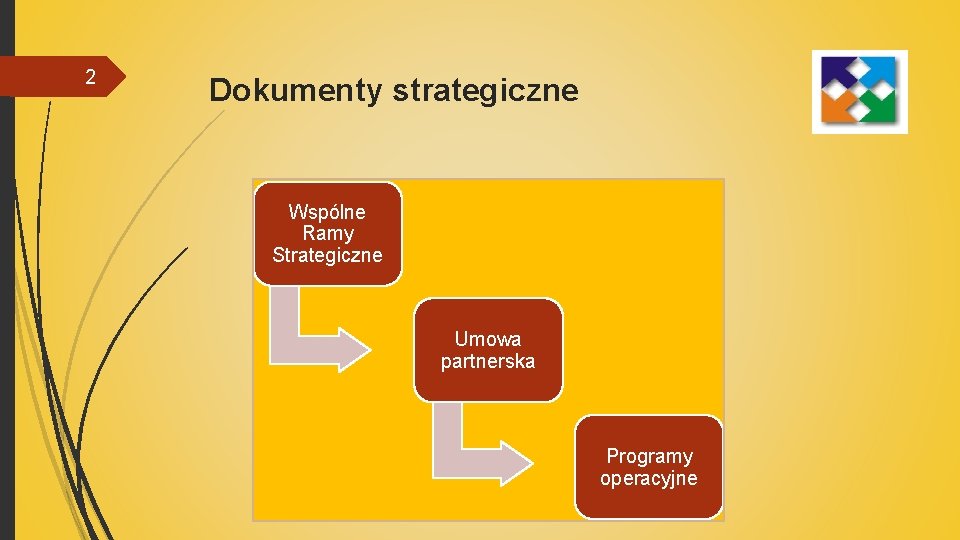 2

Dokumenty strategiczne

Wspólne Ramy Strategiczne

Umowa partnerska

Programy operacyjne